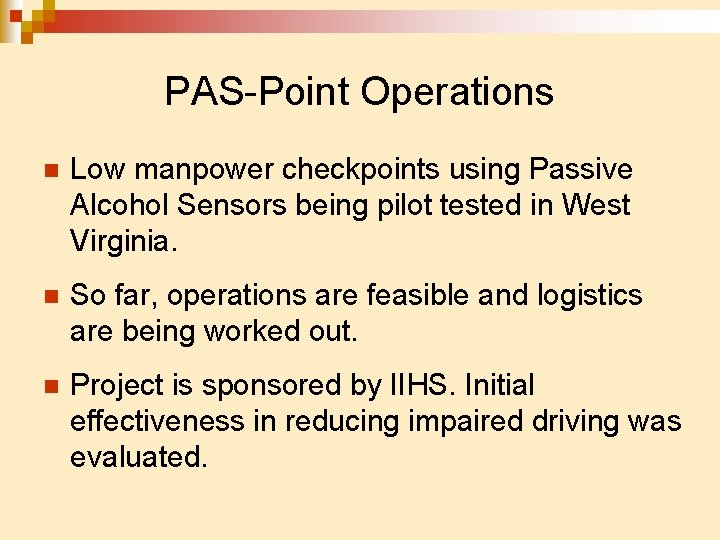 PAS-Point Operations

Low manpower checkpoints using Passive Alcohol Sensors being pilot tested in West Virginia.

So far, operations are feasible and logistics are being worked out.

Project is sponsored by IIHS. Initial effectiveness in reducing impaired driving was evaluated.